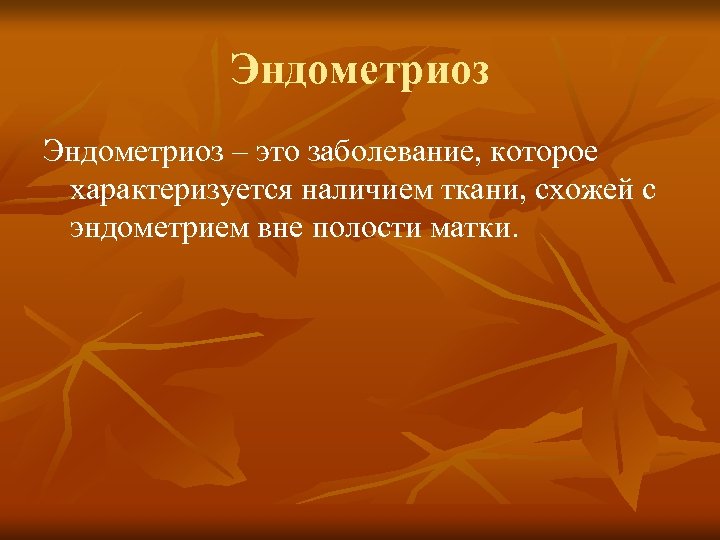 Эндометриоз

Эндометриоз – это заболевание, которое характеризуется наличием ткани, схожей с эндометрием вне полости матки.